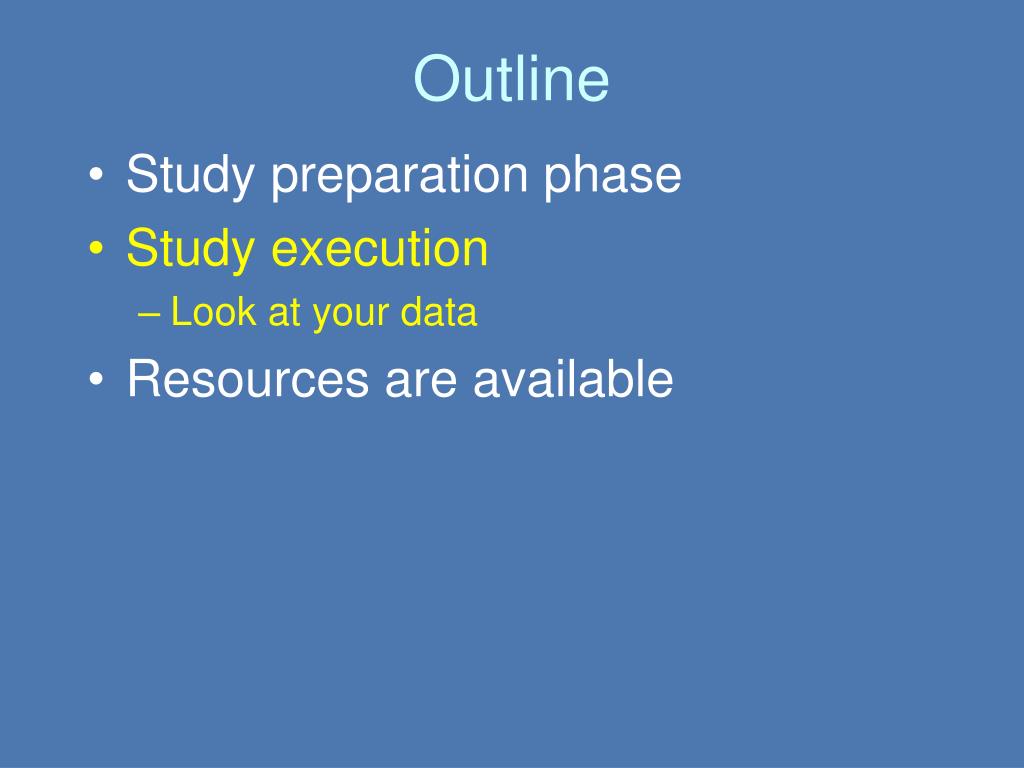 Outline

• Study preparation phase
• Study execution
– Look at your data
• Resources are available